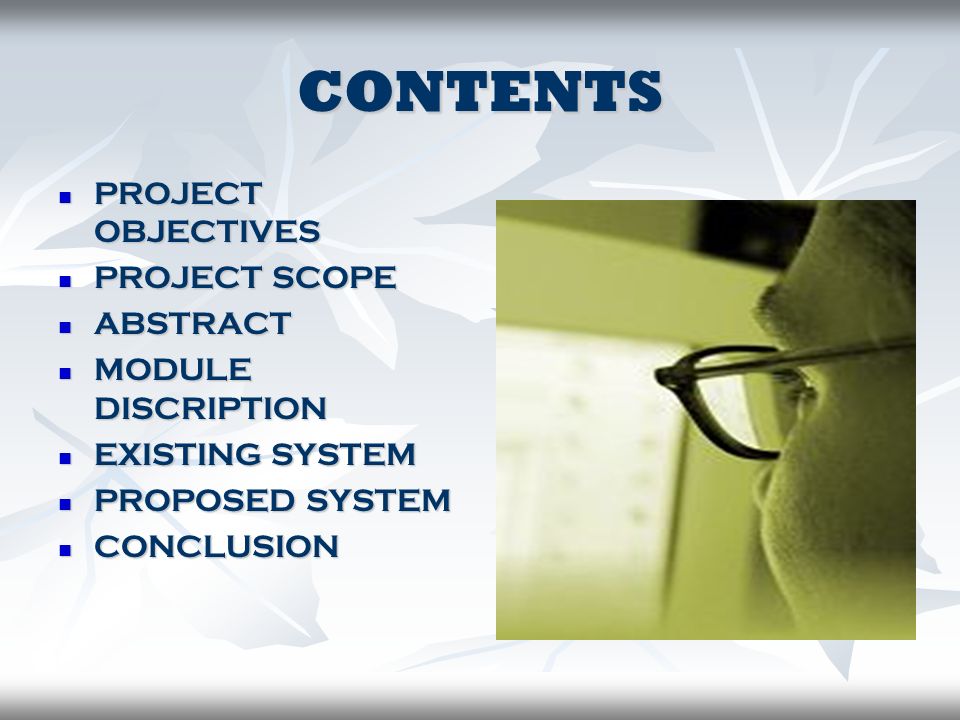 CONTENTS

- PROJECT OBJECTIVES
- PROJECT SCOPE
- ABSTRACT
- MODULE DISCRIPTION
- EXISTING SYSTEM
- PROPOSED SYSTEM
- CONCLUSION